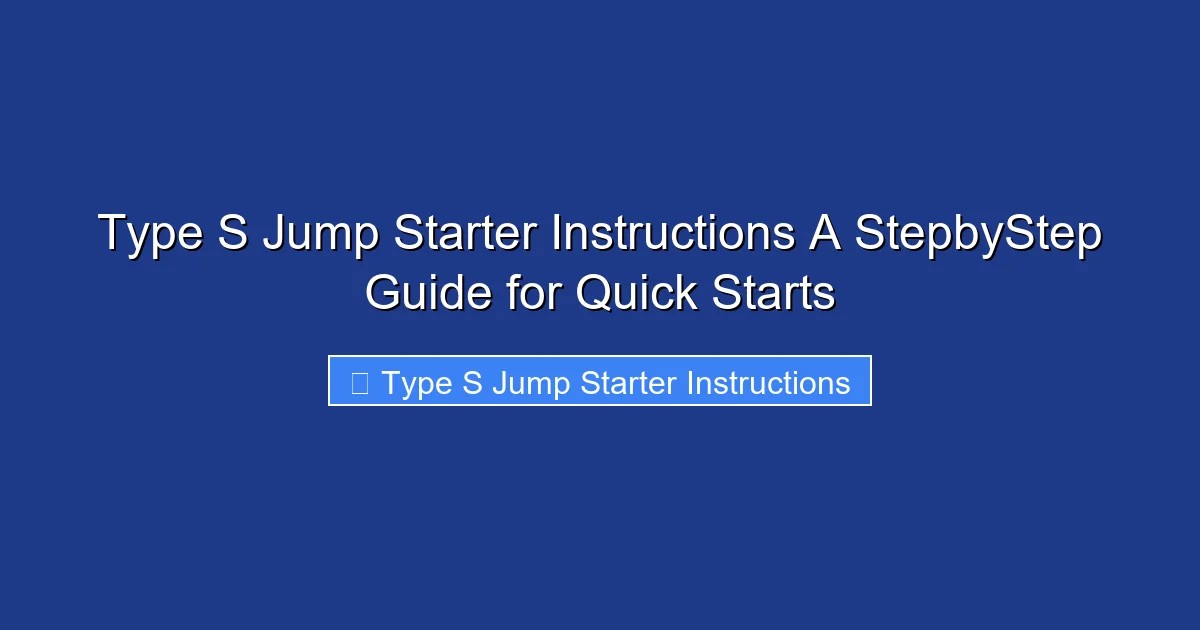 Type S Jump Starter Instructions A StepbyStep Guide for Quick Starts

Type S Jump Starter Instructions